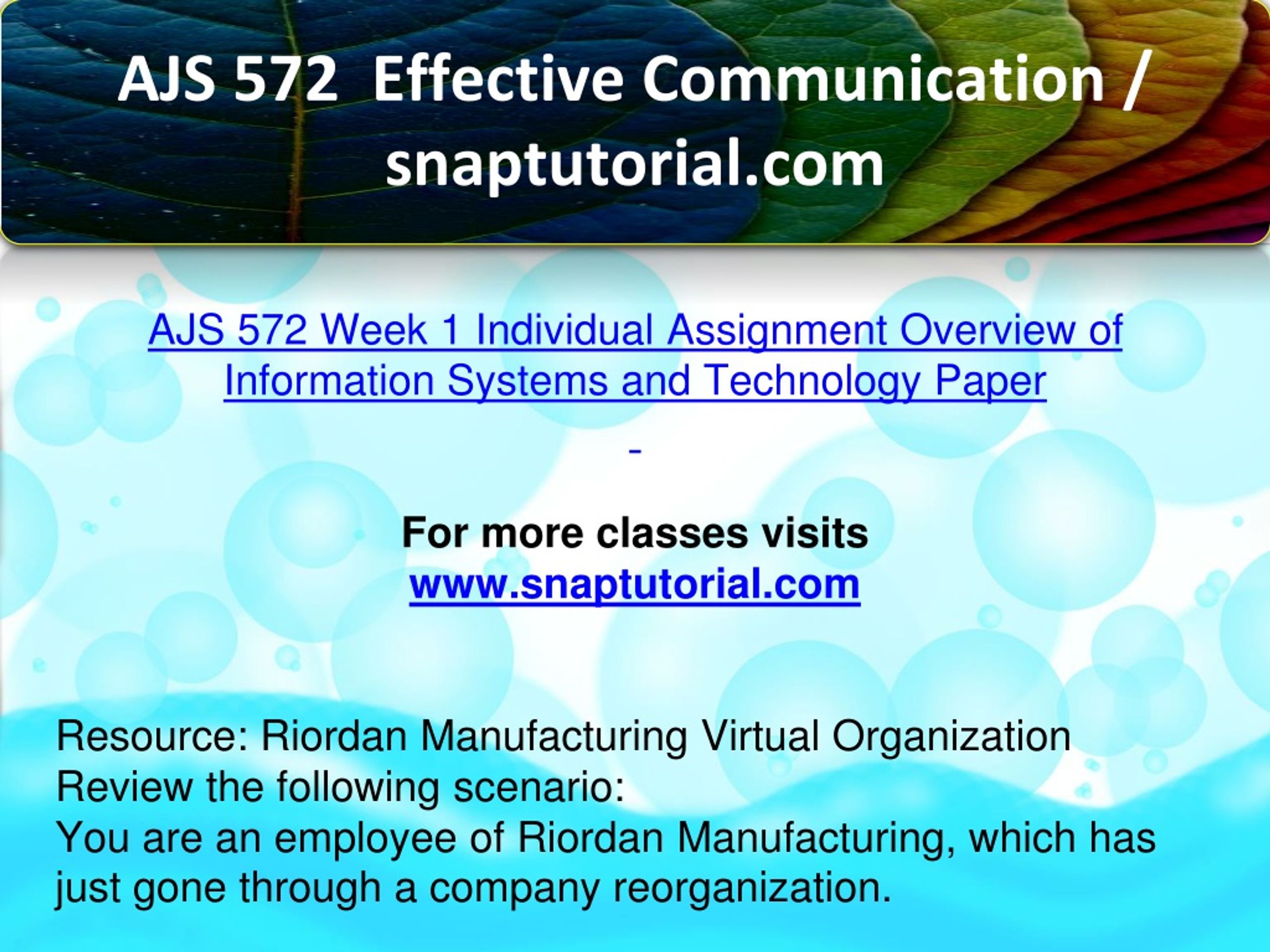 AJS 572 Effective Communication / snaptutorial.com

AJS 572 Week 1 Individual Assignment Overview of Information Systems and Technology Paper

-

For more classes visits
www.snaptutorial.com

Resource: Riordan Manufacturing Virtual Organization
Review the following scenario:
You are an employee of Riordan Manufacturing, which has just gone through a company reorganization.